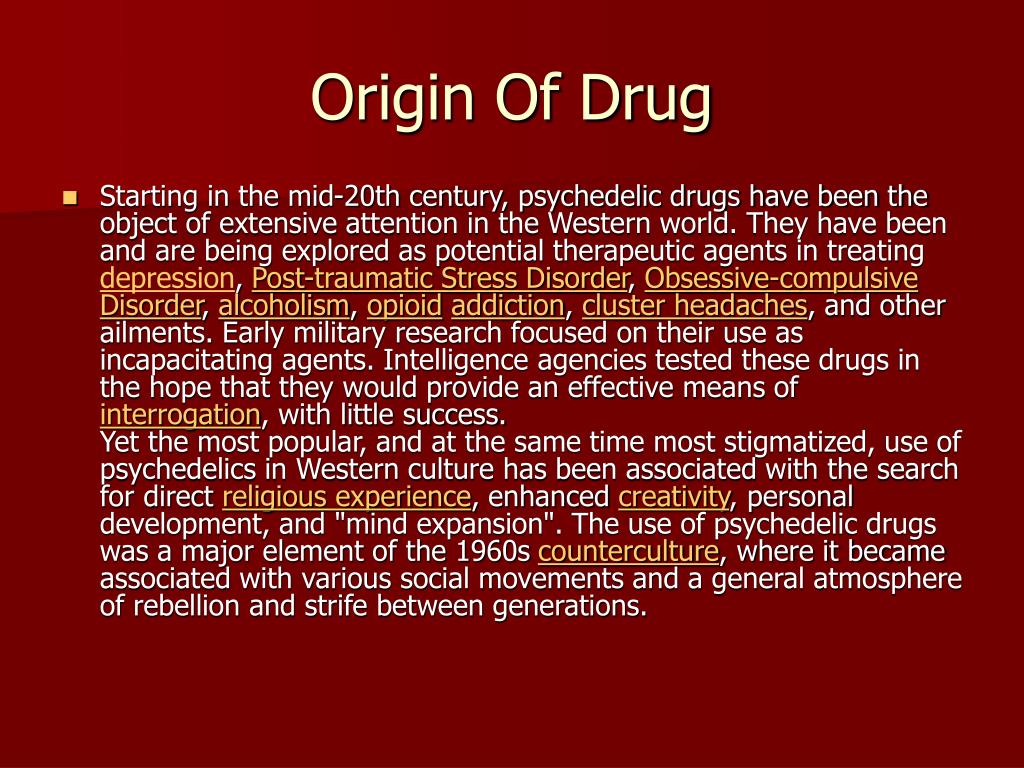 Origin Of Drug

Starting in the mid-20th century, psychedelic drugs have been the object of extensive attention in the Western world. They have been and are being explored as potential therapeutic agents in treating depression, Post-traumatic Stress Disorder, Obsessive-compulsive Disorder, alcoholism, opioid addiction, cluster headaches, and other ailments. Early military research focused on their use as incapacitating agents. Intelligence agencies tested these drugs in the hope that they would provide an effective means of interrogation, with little success.
Yet the most popular, and at the same time most stigmatized, use of psychedelics in Western culture has been associated with the search for direct religious experience, enhanced creativity, personal development, and "mind expansion". The use of psychedelic drugs was a major element of the 1960s counterculture, where it became associated with various social movements and a general atmosphere of rebellion and strife between generations.